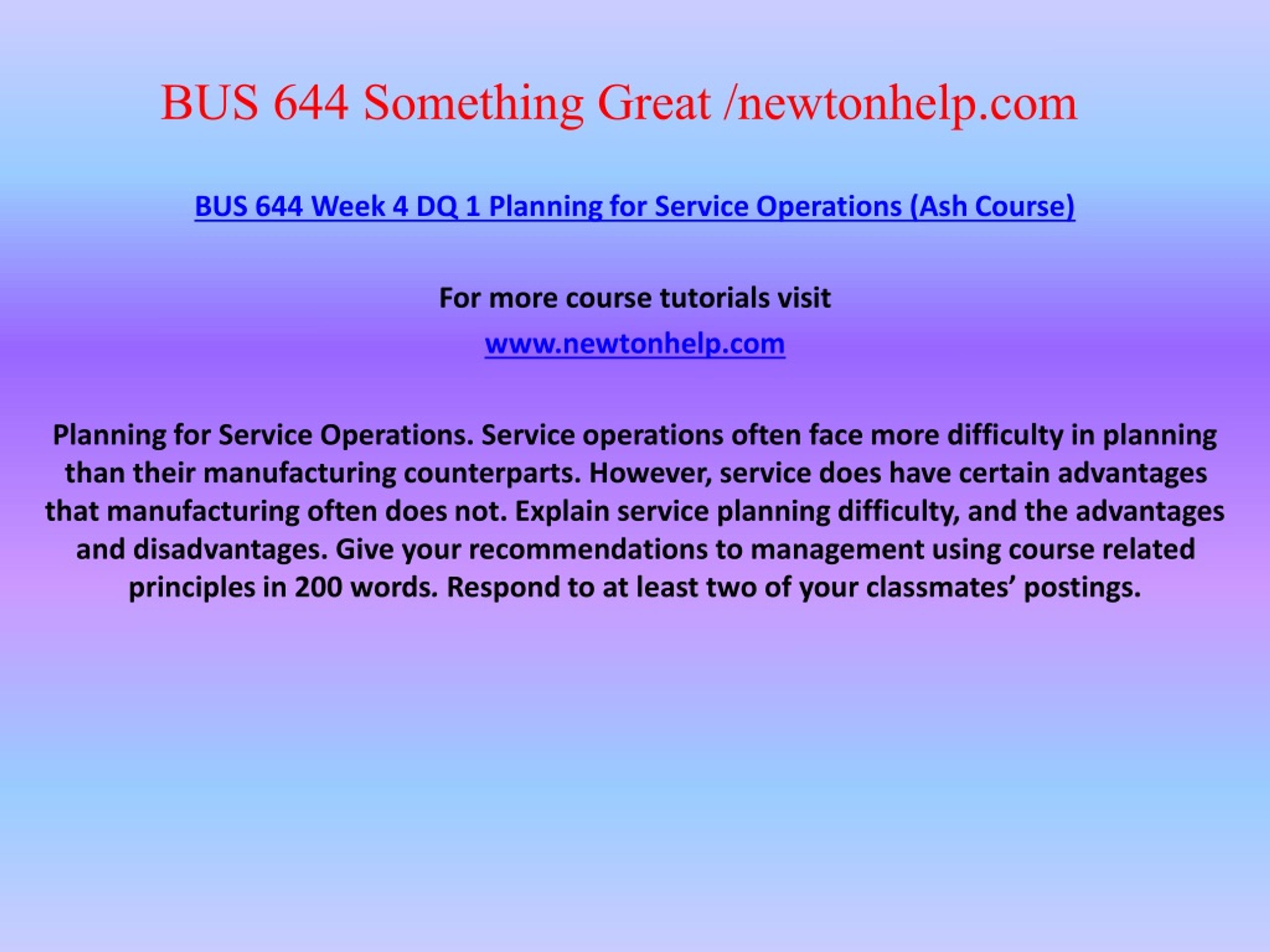 BUS 644 Something Great /newtonhelp.com

BUS 644 Week 4 DQ 1 Planning for Service Operations (Ash Course)

For more course tutorials visit

www.newtonhelp.com

Planning for Service Operations. Service operations often face more difficulty in planning than their manufacturing counterparts. However, service does have certain advantages that manufacturing often does not. Explain service planning difficulty, and the advantages and disadvantages. Give your recommendations to management using course related principles in 200 words. Respond to at least two of your classmates’ postings.